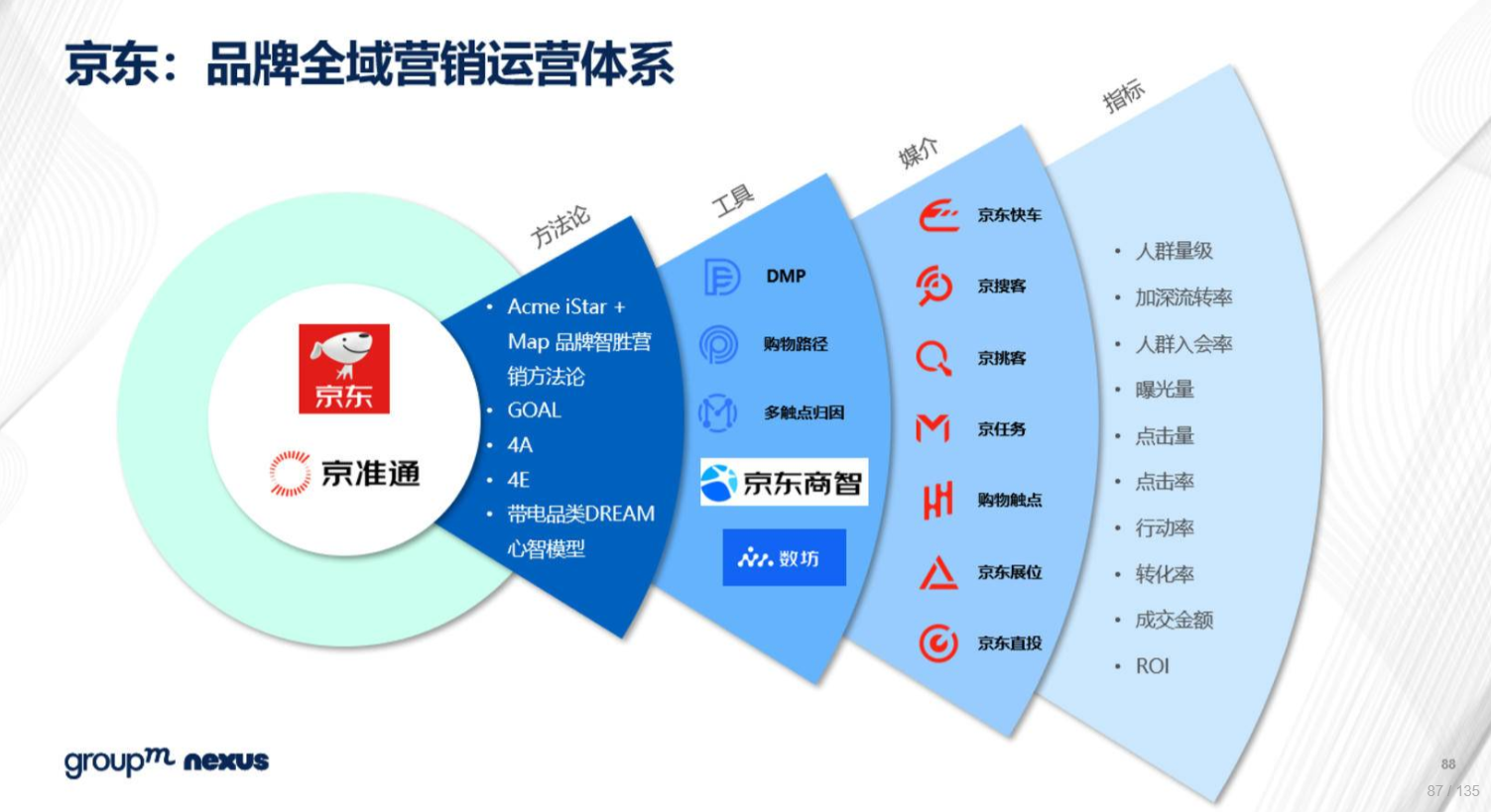 京东：品牌全域营销运营体系

京东

京准通

方法论

• Acme iStar + Map 品牌智胜营销方法论
• GOAL
• 4A
• 4E
• 带电品类DREAM心智模型

工具

DMP

购物路径

多触点归因

京东商智

数坊

媒介

京东快车

京搜客

京挑客

京任务

购物触点

京东展位

京东直投

指标

• 人群量级
• 加深流转率
• 人群入会率
• 曝光量
• 点击量
• 点击率
• 行动率
• 转化率
• 成交金额
• ROI

groupm nexus

88

87 / 135